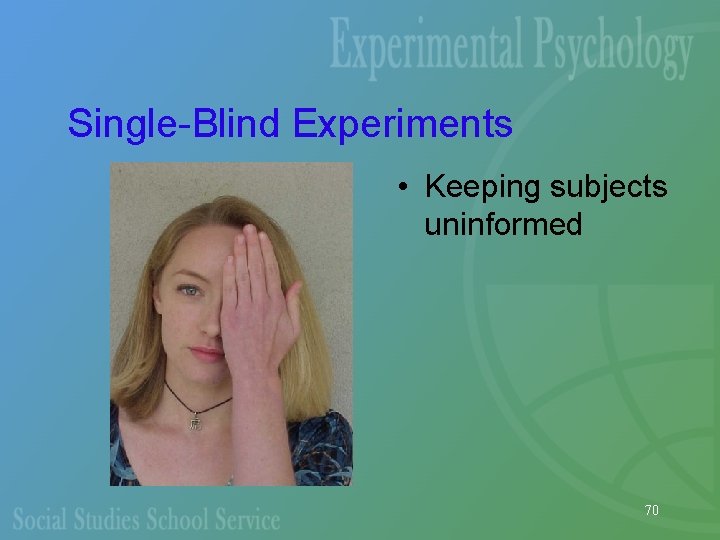 Experimental Psychology

Single-Blind Experiments

• Keeping subjects uninformed

Social Studies School Service

70